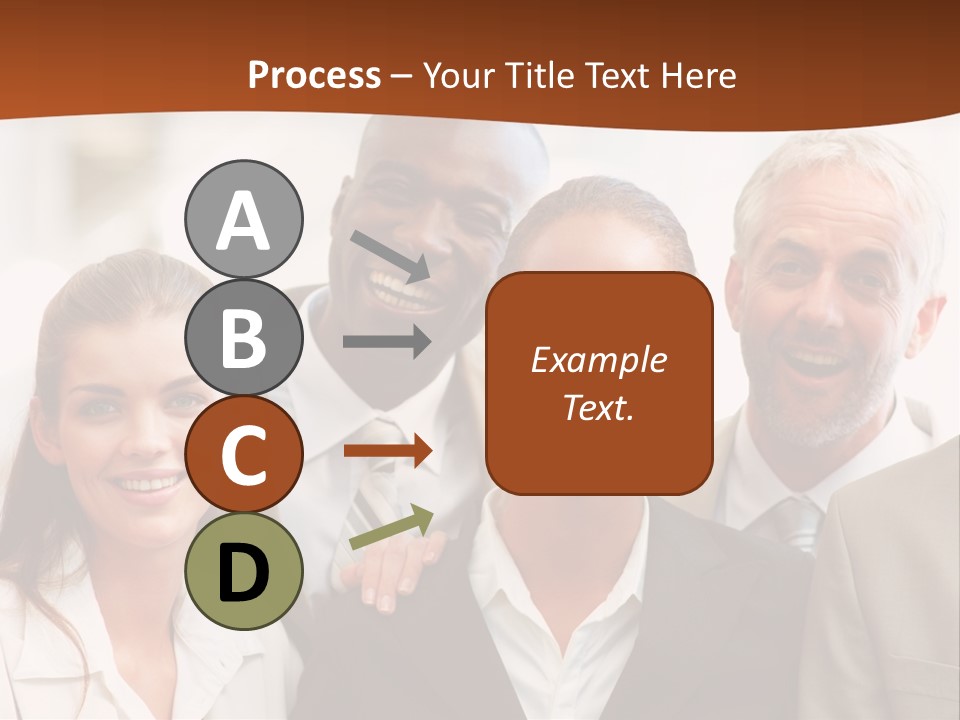 Process – Your Title Text Here

A

B

C

D

Example Text.